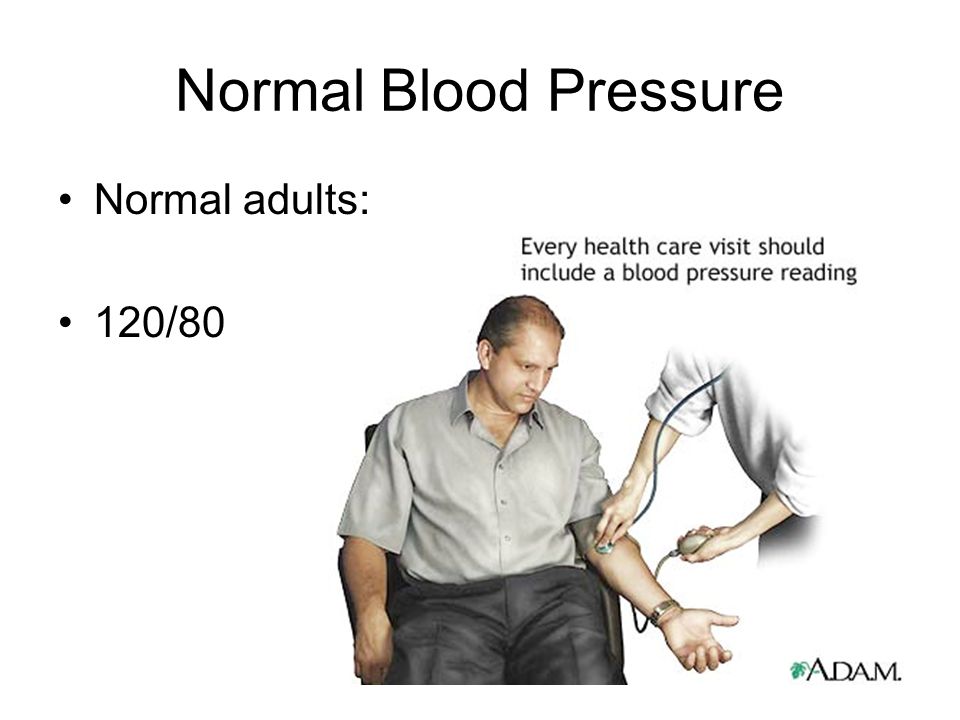 Normal Blood Pressure

• Normal adults:

• 120/80

Every health care visit should include a blood pressure reading

A.D.A.M.